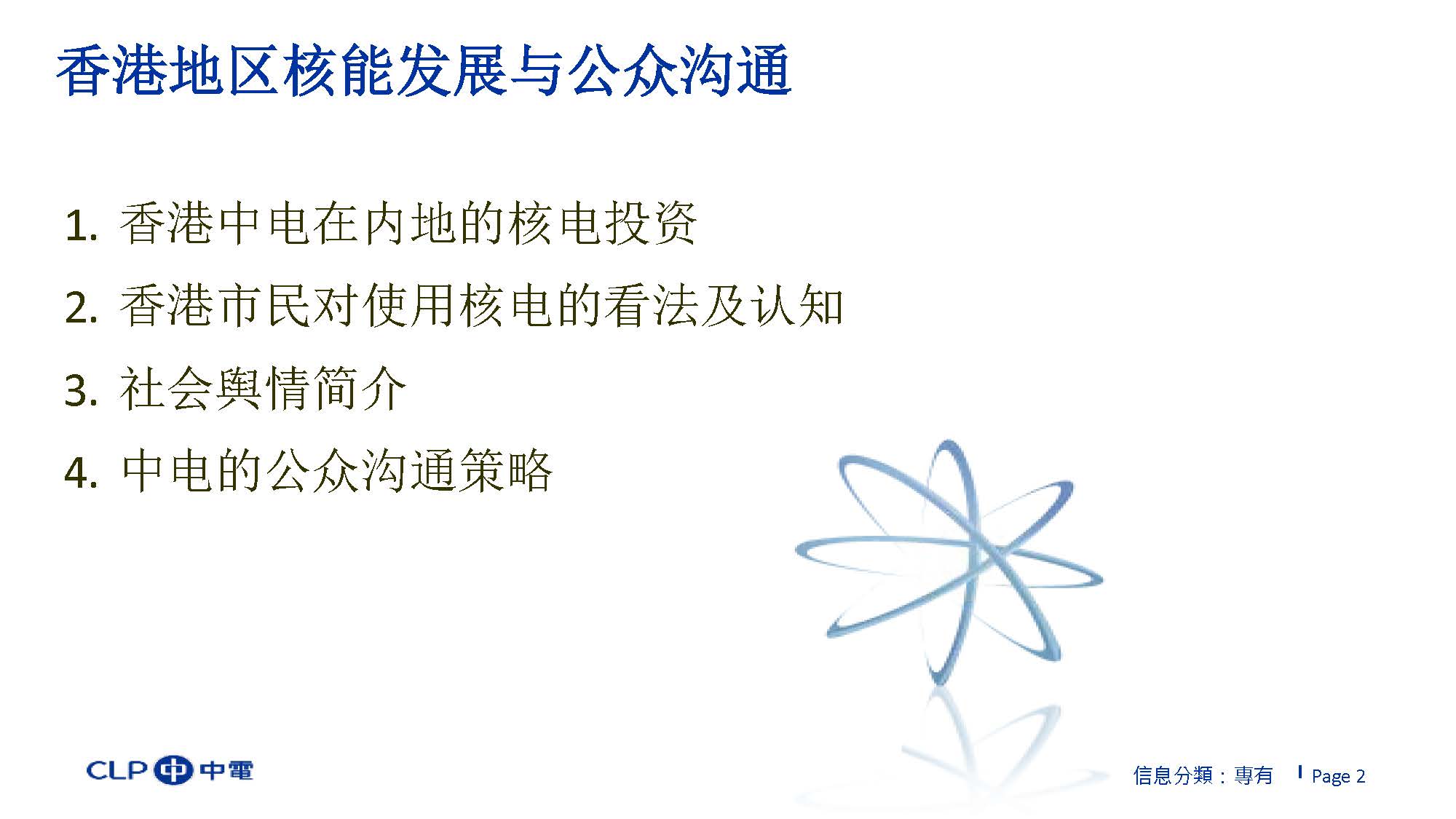 香港地区核能发展与公众沟通

1. 香港中电在内地的核电投资
2. 香港市民对使用核电的看法及认知
3. 社会舆情简介
4. 中电的公众沟通策略

CLP 中電

信息分類：專有 | Page 2